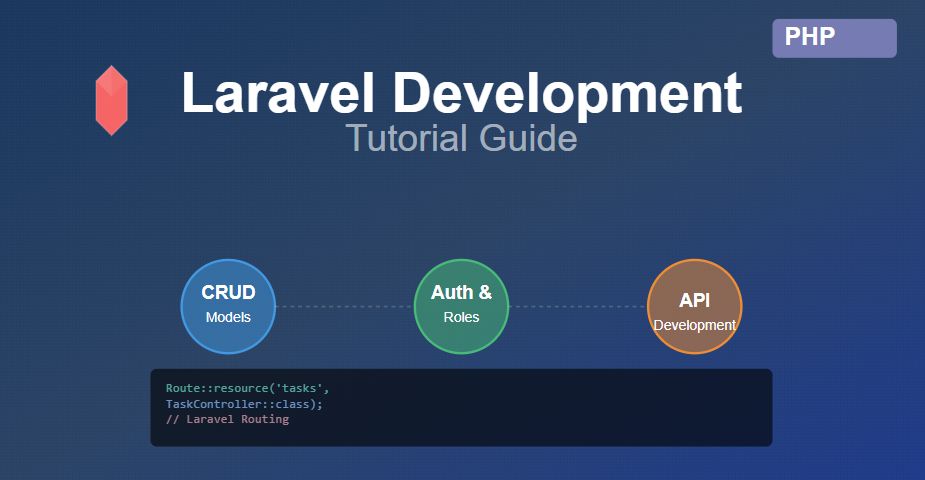 PHP

Laravel Development

Tutorial Guide

CRUD
Models

Auth &
Roles

API
Development

Route::resource('tasks',
TaskController::class);
// Laravel Routing